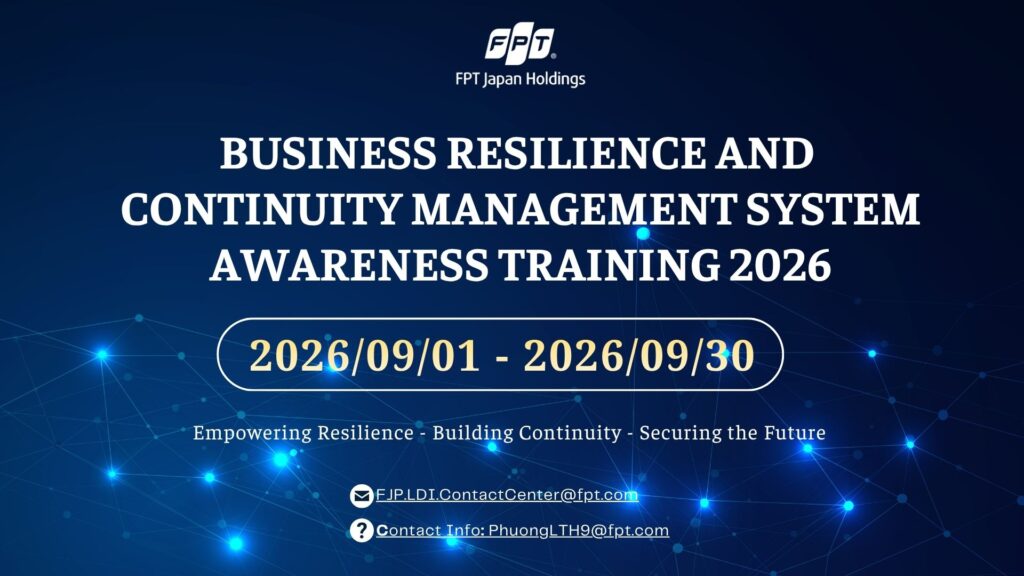 FPT
FPT Japan Holdings

BUSINESS RESILIENCE AND CONTINUITY MANAGEMENT SYSTEM AWARENESS TRAINING 2026

2026/09/01 - 2026/09/30

Empowering Resilience - Building Continuity - Securing the Future

FJP.LDI.ContactCenter@fpt.com

Contact Info: PhuongLTH9@fpt.com